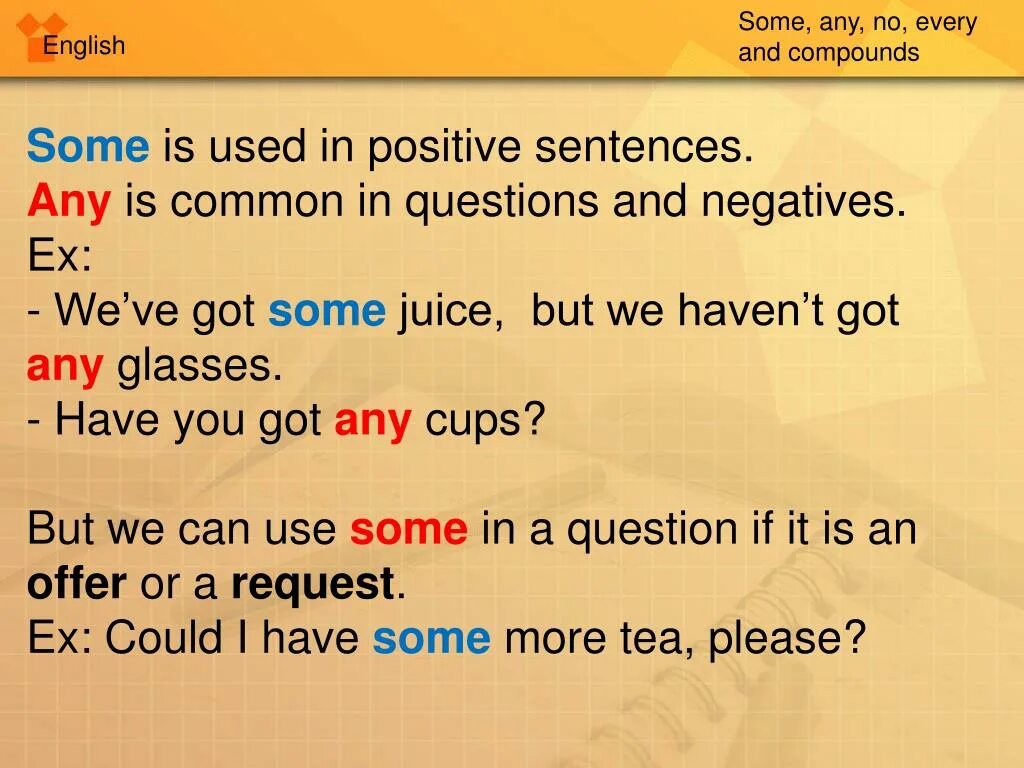 English

Some, any, no, every and compounds

Some is used in positive sentences.
Any is common in questions and negatives.
Ex:
- We've got some juice, but we haven't got any glasses.
- Have you got any cups?

But we can use some in a question if it is an offer or a request.
Ex: Could I have some more tea, please?